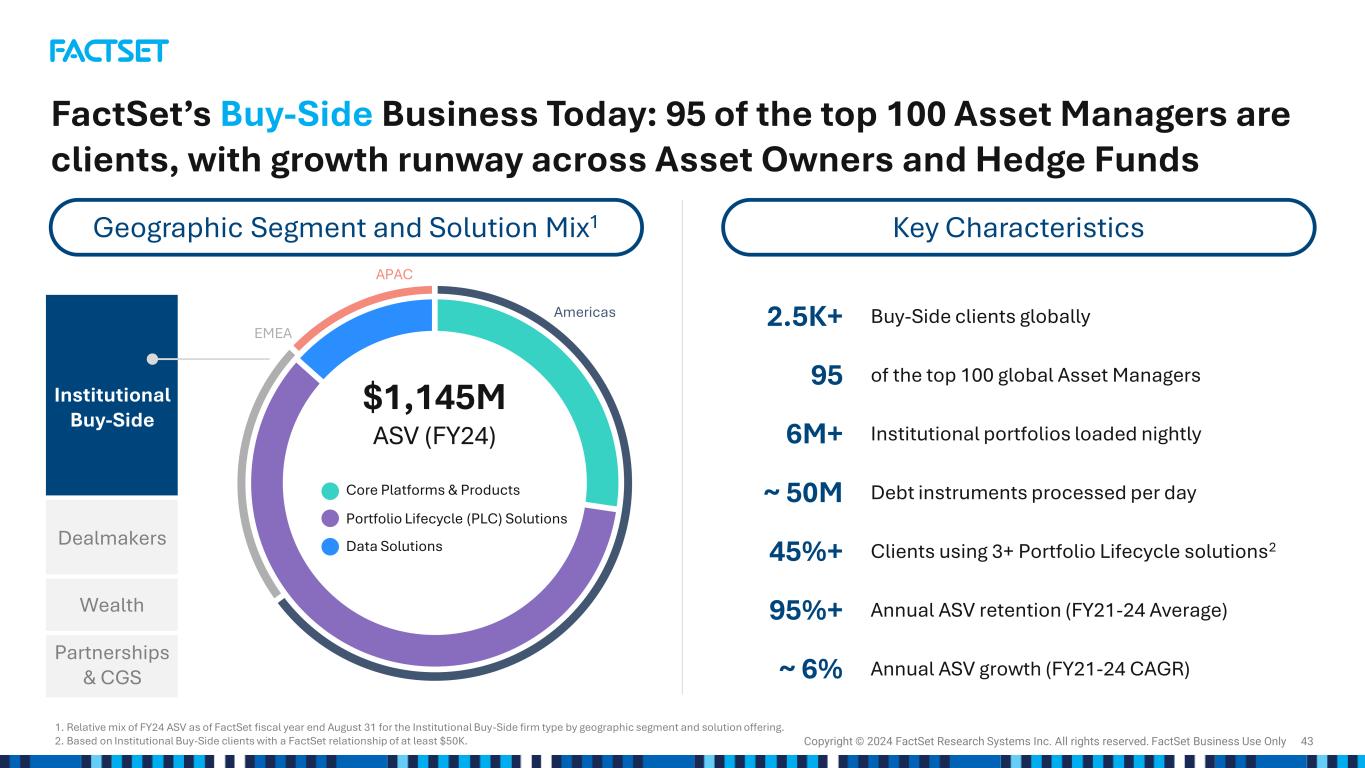 FACTSET

FactSet's Buy-Side Business Today: 95 of the top 100 Asset Managers are clients, with growth runway across Asset Owners and Hedge Funds

Geographic Segment and Solution Mix$^1$

Institutional Buy-Side

Dealmakers

Wealth

Partnerships & CGS

APAC

EMEA

Americas

$1,145M
ASV (FY24)

Core Platforms & Products
Portfolio Lifecycle (PLC) Solutions
Data Solutions

Key Characteristics

2.5K+ Buy-Side clients globally

95 of the top 100 global Asset Managers

6M+ Institutional portfolios loaded nightly

~ 50M Debt instruments processed per day

45%+ Clients using 3+ Portfolio Lifecycle solutions$^2$

95%+ Annual ASV retention (FY21-24 Average)

~ 6% Annual ASV growth (FY21-24 CAGR)

1. Relative mix of FY24 ASV as of FactSet fiscal year end August 31 for the Institutional Buy-Side firm type by geographic segment and solution offering.
2. Based on Institutional Buy-Side clients with a FactSet relationship of at least $50K.

Copyright © 2024 FactSet Research Systems Inc. All rights reserved. FactSet Business Use Only 43